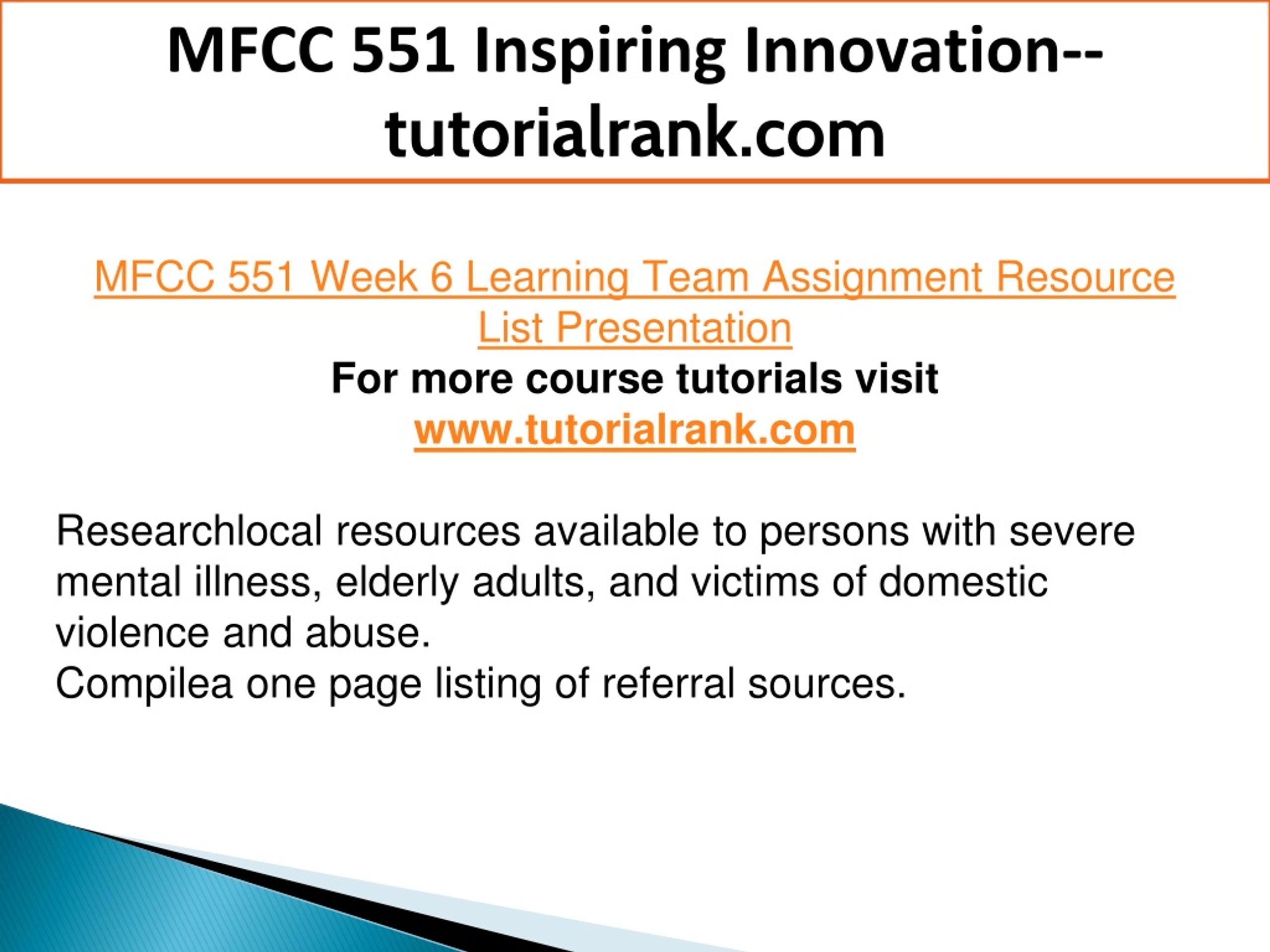 MFCC 551 Inspiring Innovation--tutorialrank.com

MFCC 551 Week 6 Learning Team Assignment Resource List Presentation
For more course tutorials visit
www.tutorialrank.com

Researchlocal resources available to persons with severe mental illness, elderly adults, and victims of domestic violence and abuse.
Compilea one page listing of referral sources.